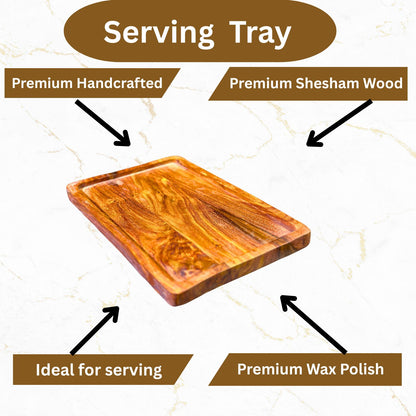 Serving Tray

Premium Handcrafted

Premium Shesham Wood

Ideal for serving

Premium Wax Polish